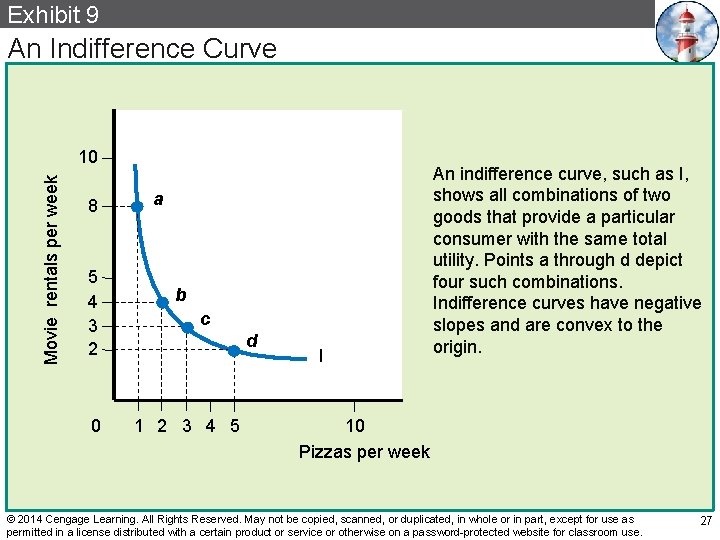 Exhibit 9

An Indifference Curve

Movie rentals per week

10
8
5
4
3
2

a
b
c
d
I

0 1 2 3 4 5 10

Pizzas per week

An indifference curve, such as I, shows all combinations of two goods that provide a particular consumer with the same total utility. Points a through d depict four such combinations. Indifference curves have negative slopes and are convex to the origin.

© 2014 Cengage Learning. All Rights Reserved. May not be copied, scanned, or duplicated, in whole or in part, except for use as permitted in a license distributed with a certain product or service or otherwise on a password-protected website for classroom use.

27